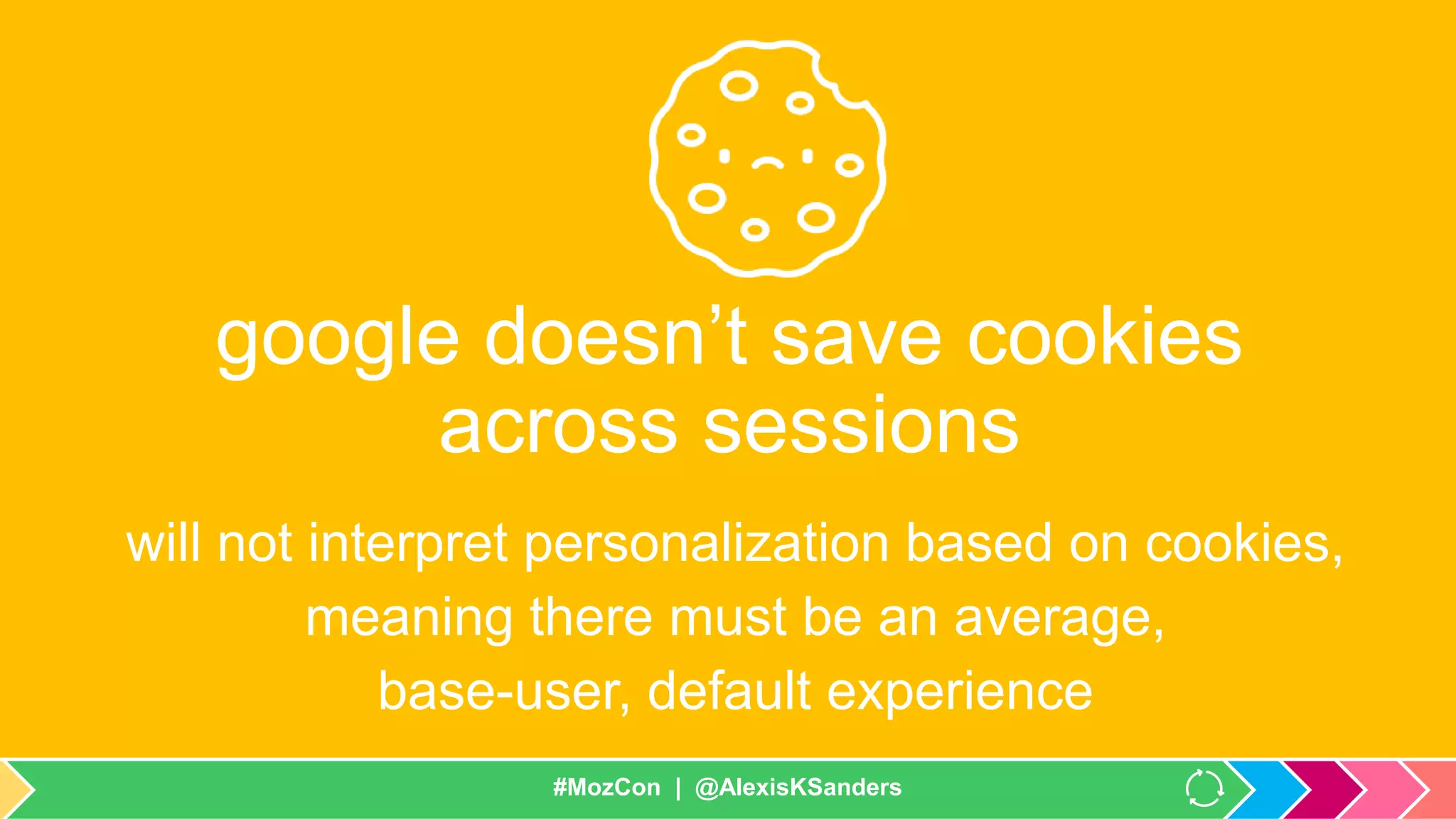 google doesn’t save cookies across sessions

will not interpret personalization based on cookies, meaning there must be an average, base-user, default experience

#MozCon | @AlexisKSanders